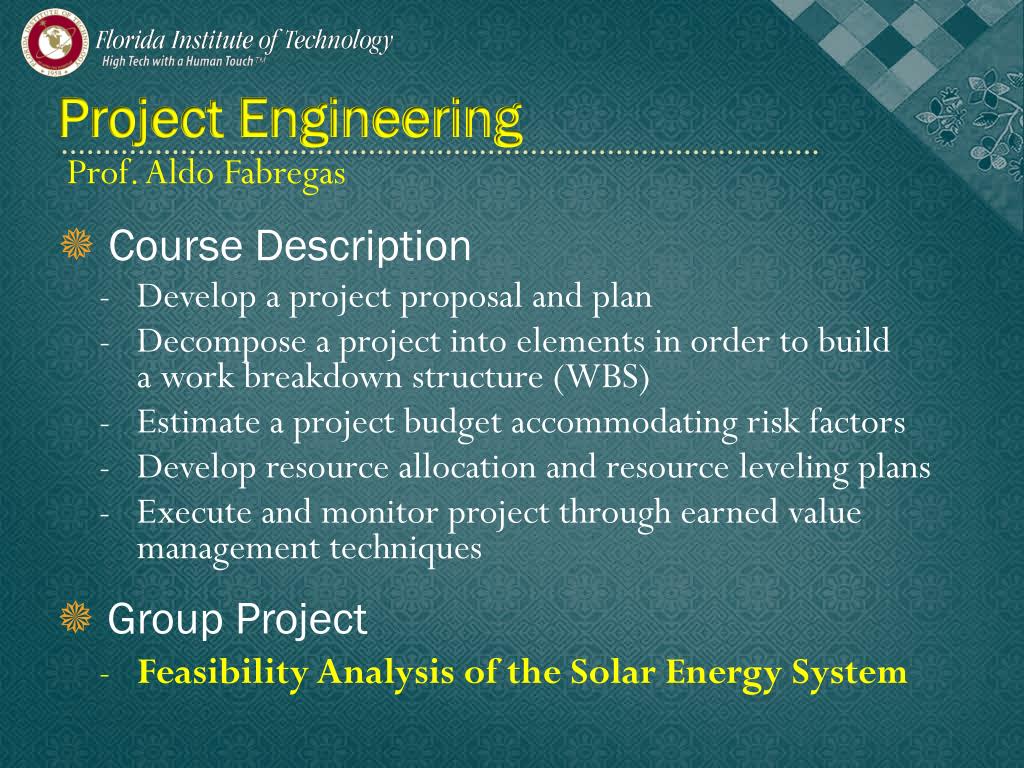 Florida Institute of Technology
High Tech with a Human Touch™

Project Engineering
Prof. Aldo Fabregas

Course Description
- Develop a project proposal and plan
- Decompose a project into elements in order to build a work breakdown structure (WBS)
- Estimate a project budget accommodating risk factors
- Develop resource allocation and resource leveling plans
- Execute and monitor project through earned value management techniques

Group Project
- Feasibility Analysis of the Solar Energy System